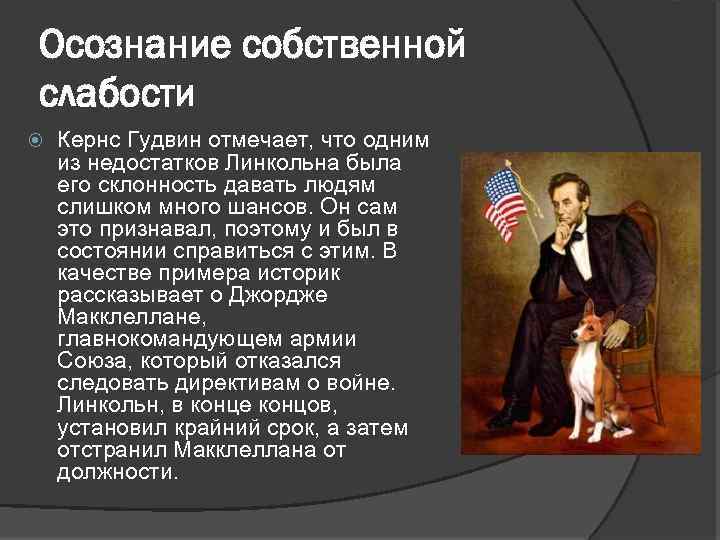 Осознание собственной слабости

Кернс Гудвин отмечает, что одним из недостатков Линкольна была его склонность давать людям слишком много шансов. Он сам это признавал, поэтому и был в состоянии справиться с этим. В качестве примера историк рассказывает о Джордже Макклеллане, главнокомандующем армии Союза, который отказался следовать директивам о войне. Линкольн, в конце концов, установил крайний срок, а затем отстранил Макклеллана от должности.